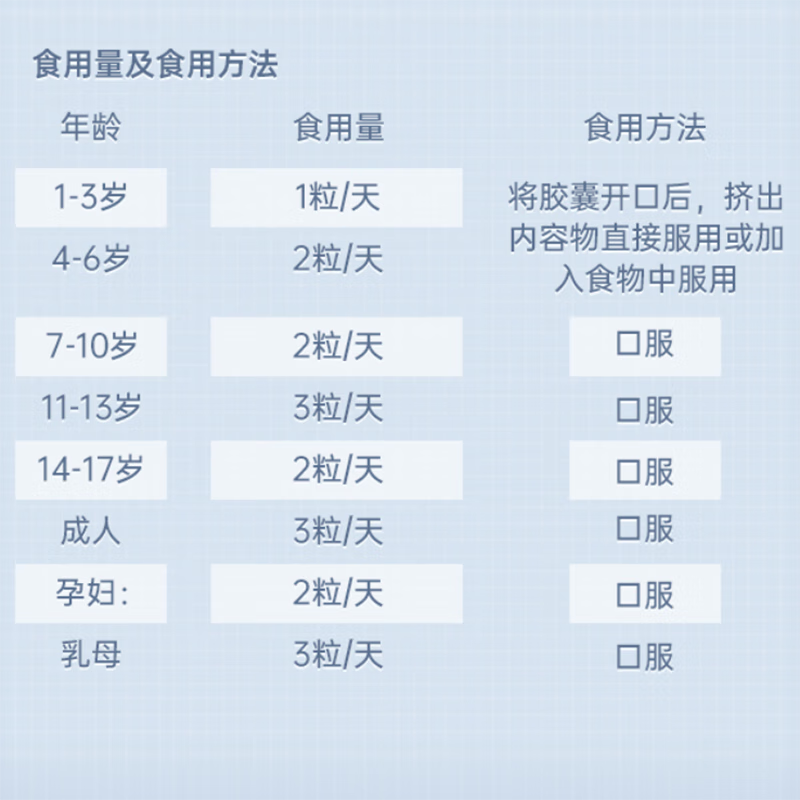 食用量及食用方法

| 年龄 | 食用量 | 食用方法 |
|---|---|---|
| 1-3岁 | 1粒/天 | 将胶囊开口后，挤出内容物直接服用或加入食物中服用 |
| 4-6岁 | 2粒/天 | |
| 7-10岁 | 2粒/天 | 口服 |
| 11-13岁 | 3粒/天 | 口服 |
| 14-17岁 | 2粒/天 | 口服 |
| 成人 | 3粒/天 | 口服 |
| 孕妇: | 2粒/天 | 口服 |
| 乳母 | 3粒/天 | 口服 |